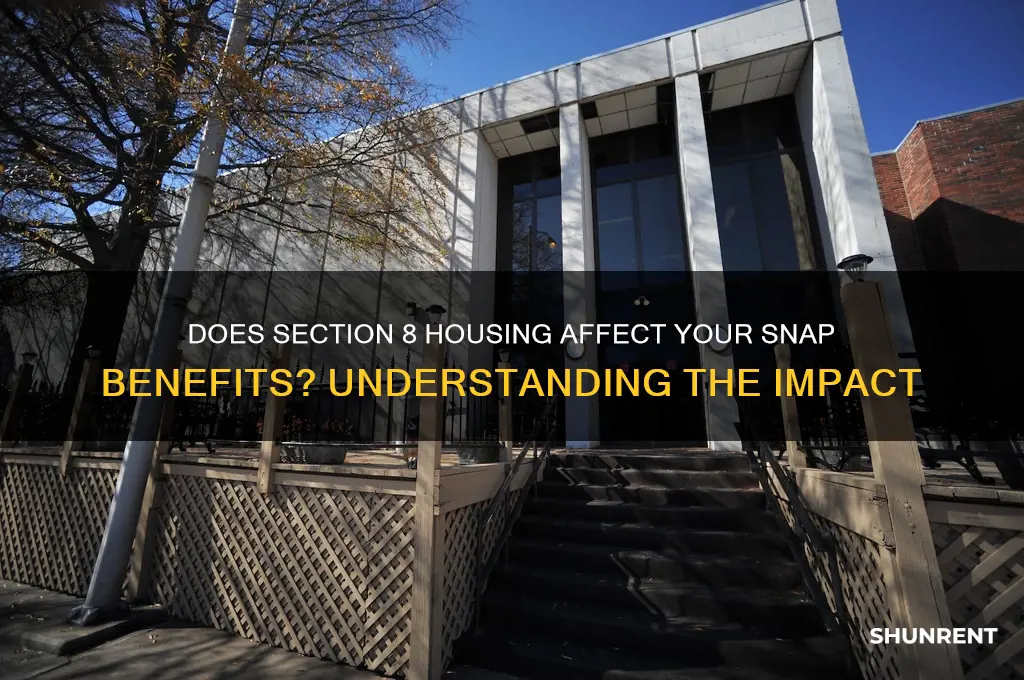 DOES SECTION 8 HOUSING AFFECT YOUR SNAP BENEFITS? UNDERSTANDING THE IMPACT

SHUNRENT